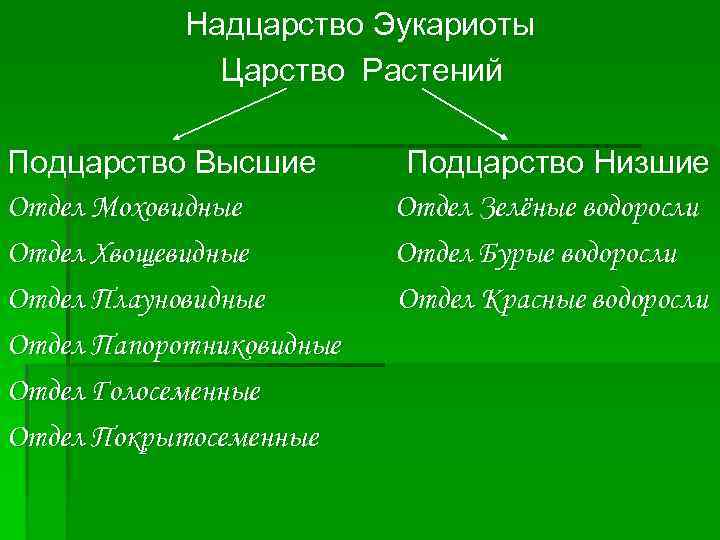 Надцарство Эукариоты

Царство Растений

Подцарство Высшие

Отдел Моховидные

Отдел Хвощевидные

Отдел Плауновидные

Отдел Папоротниковидные

Отдел Голосеменные

Отдел Покрытосеменные

Подцарство Низшие

Отдел Зелёные водоросли

Отдел Бурые водоросли

Отдел Красные водоросли